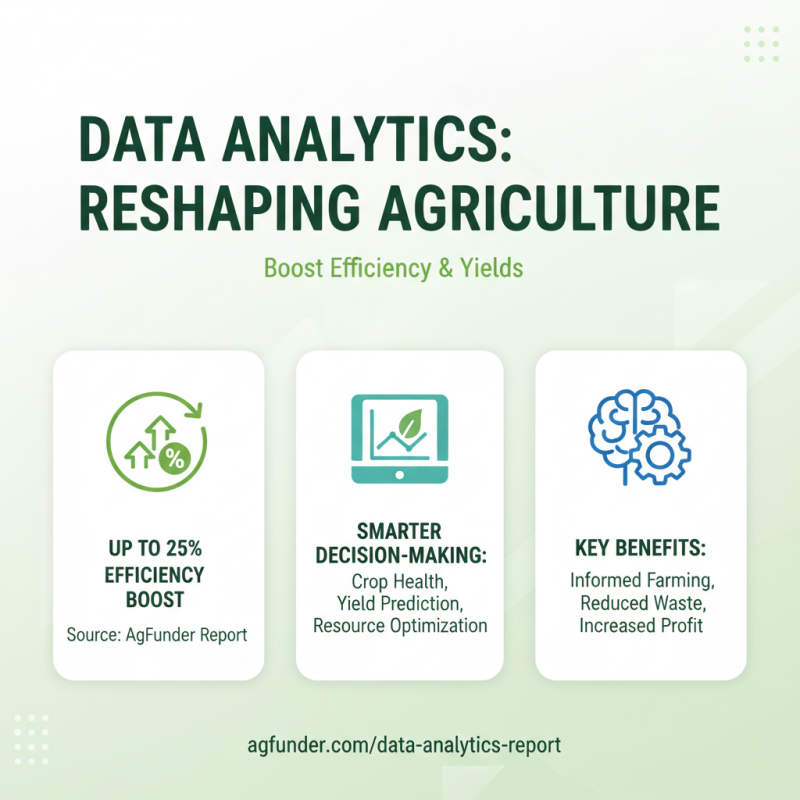 DATA ANALYTICS: RESHAPING AGRICULTURE

Boost Efficiency & Yields

%

UP TO 25% EFFICIENCY BOOST

Source: AgFunder Report

SMARTER DECISION-MAKING:

Crop Health, Yield Prediction, Resource Optimization

KEY BENEFITS:

Informed Farming, Reduced Waste, Increased Profit

agfunder.com/data-analytics-report